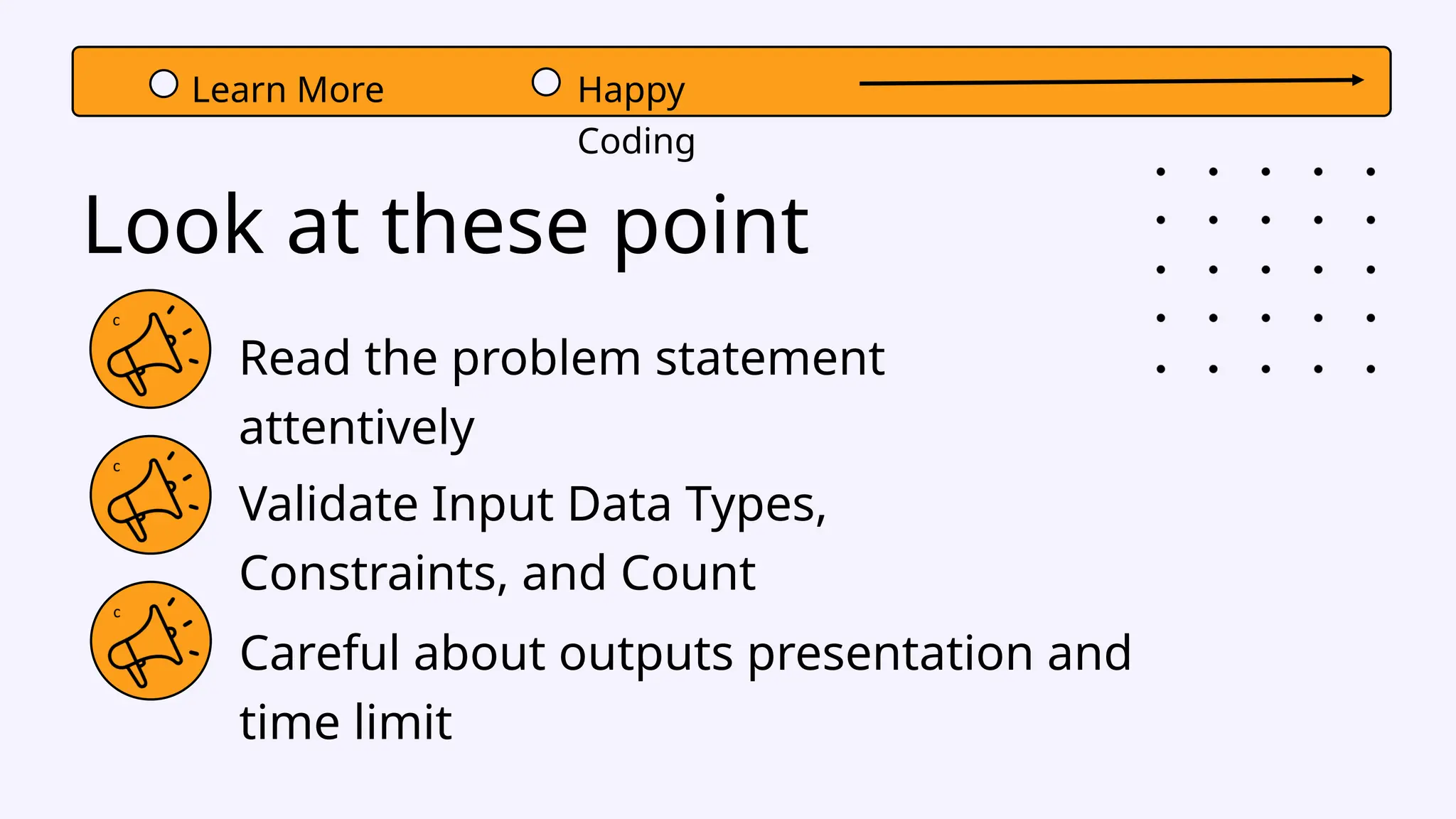 Learn More Happy Coding

Look at these point

Read the problem statement attentively

Validate Input Data Types, Constraints, and Count

Careful about outputs presentation and time limit